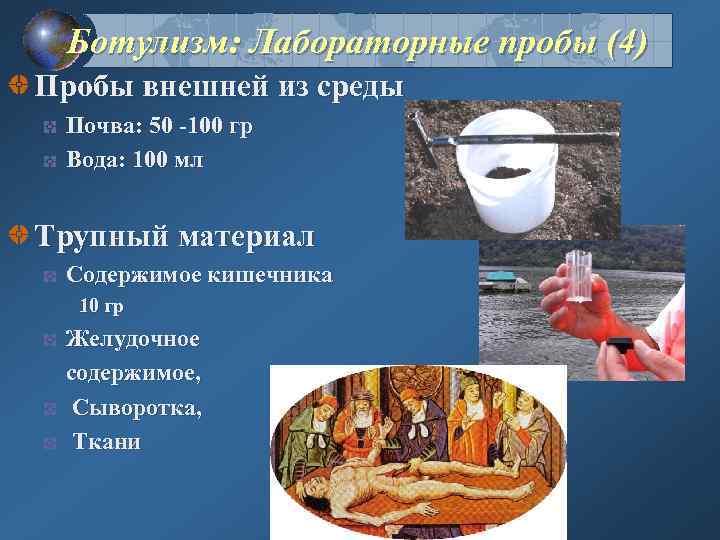 Ботулизм: Лабораторные пробы (4)

Пробы внешней из среды

Почва: 50 -100 гр

Вода: 100 мл

Трупный материал

Содержимое кишечника 10 гр

Желудочное содержимое,

Сыворотка,

Ткани